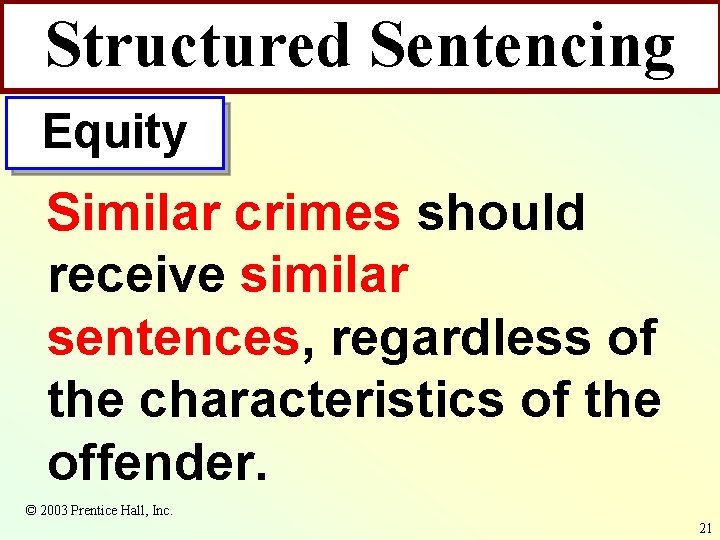 Structured Sentencing

Equity

Similar crimes should receive similar sentences, regardless of the characteristics of the offender.

© 2003 Prentice Hall, Inc.

21